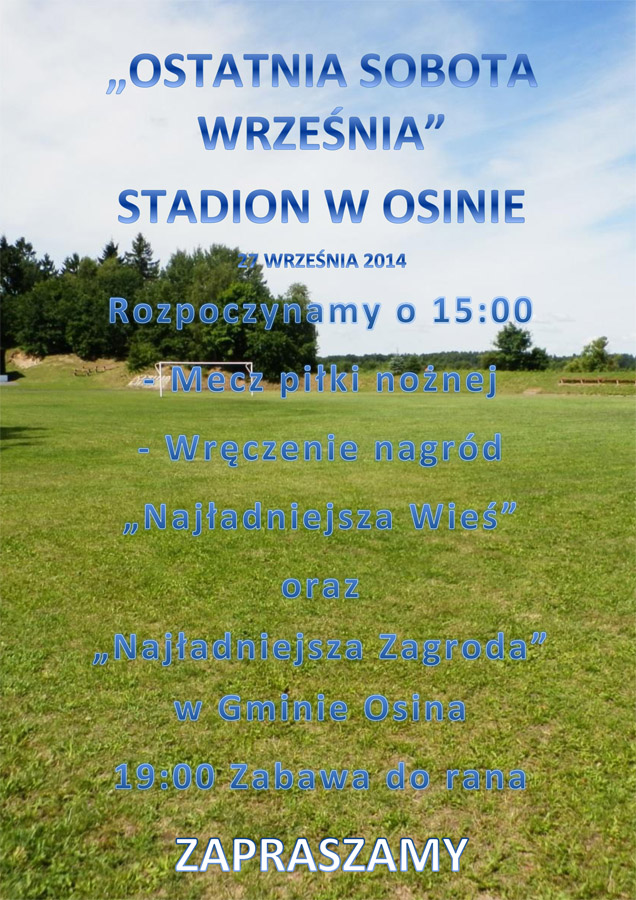 „OSTATNIA SOBOTA WRZEŚNIA”
STADION W OSINIE
27 WRZEŚNIA 2014
Rozpoczynamy o 15:00
- Mecz piłki nożnej
- Wręczenie nagród
„Najładniejsza Wieś”
oraz
„Najładniejsza Zagroda”
w Gminie Osina
19:00 Zabawa do rana
ZAPRASZAMY